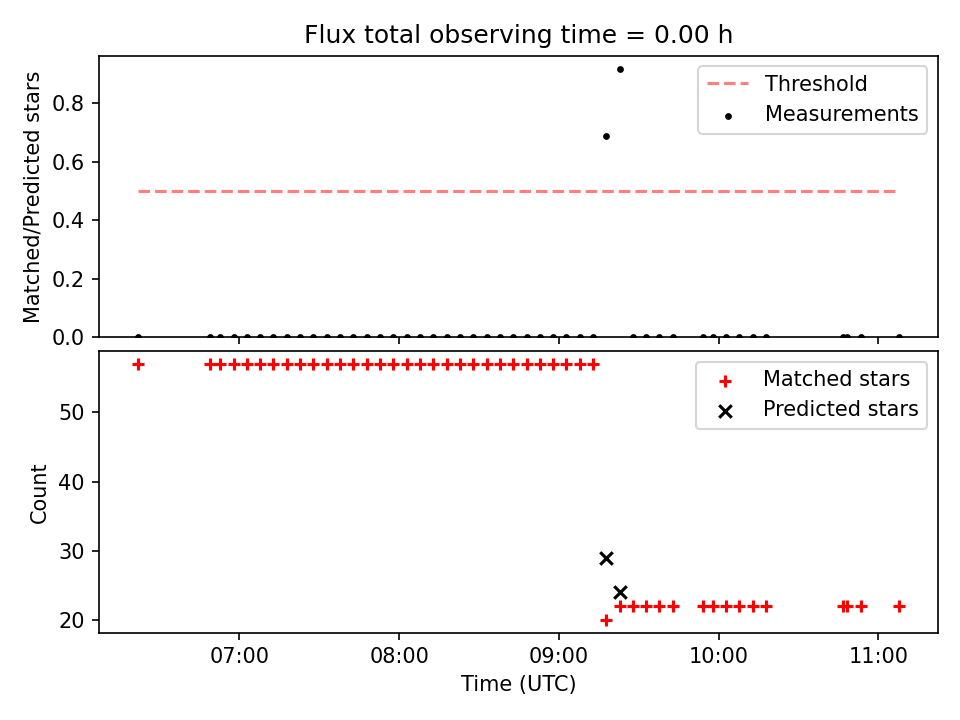 Flux total observing time = 0.00 h

Matched/Predicted stars

0.8
0.6
0.4
0.2
0.0

Threshold
Measurements

Count

50
40
30
20

Matched stars
Predicted stars

07:00
08:00
09:00
10:00
11:00

Time (UTC)